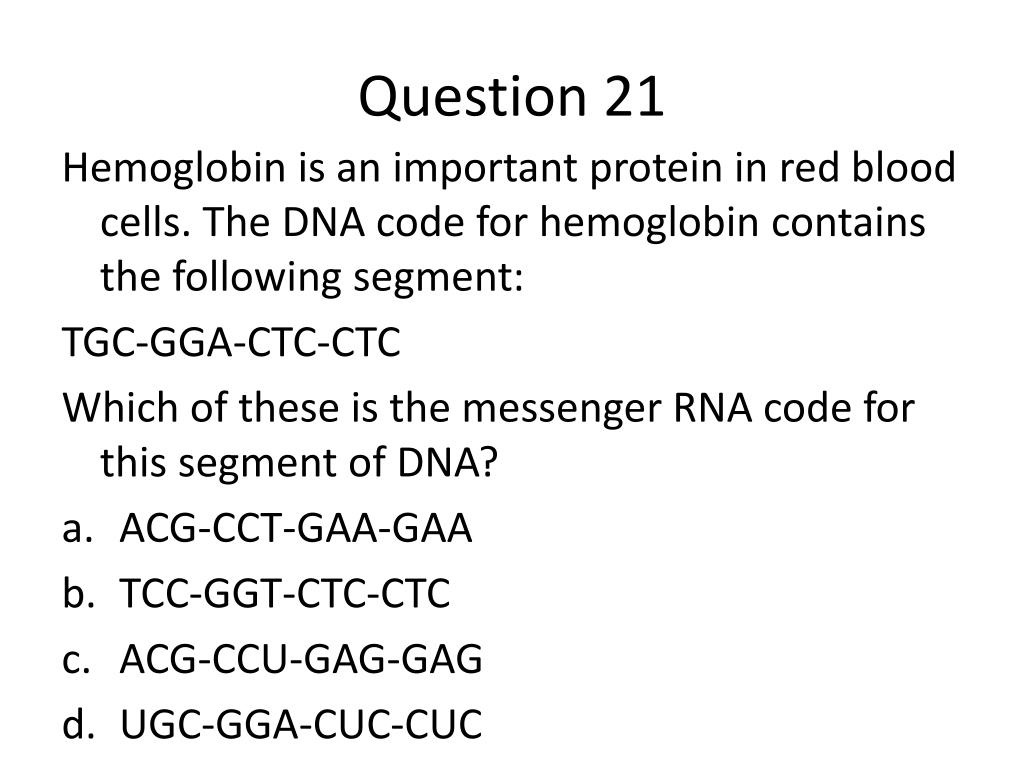 Question 21

Hemoglobin is an important protein in red blood cells. The DNA code for hemoglobin contains the following segment:

TGC-GGA-CTC-CTC

Which of these is the messenger RNA code for this segment of DNA?

a. ACG-CCT-GAA-GAA
b. TCC-GGT-CTC-CTC
c. ACG-CCU-GAG-GAG
d. UGC-GGA-CUC-CUC